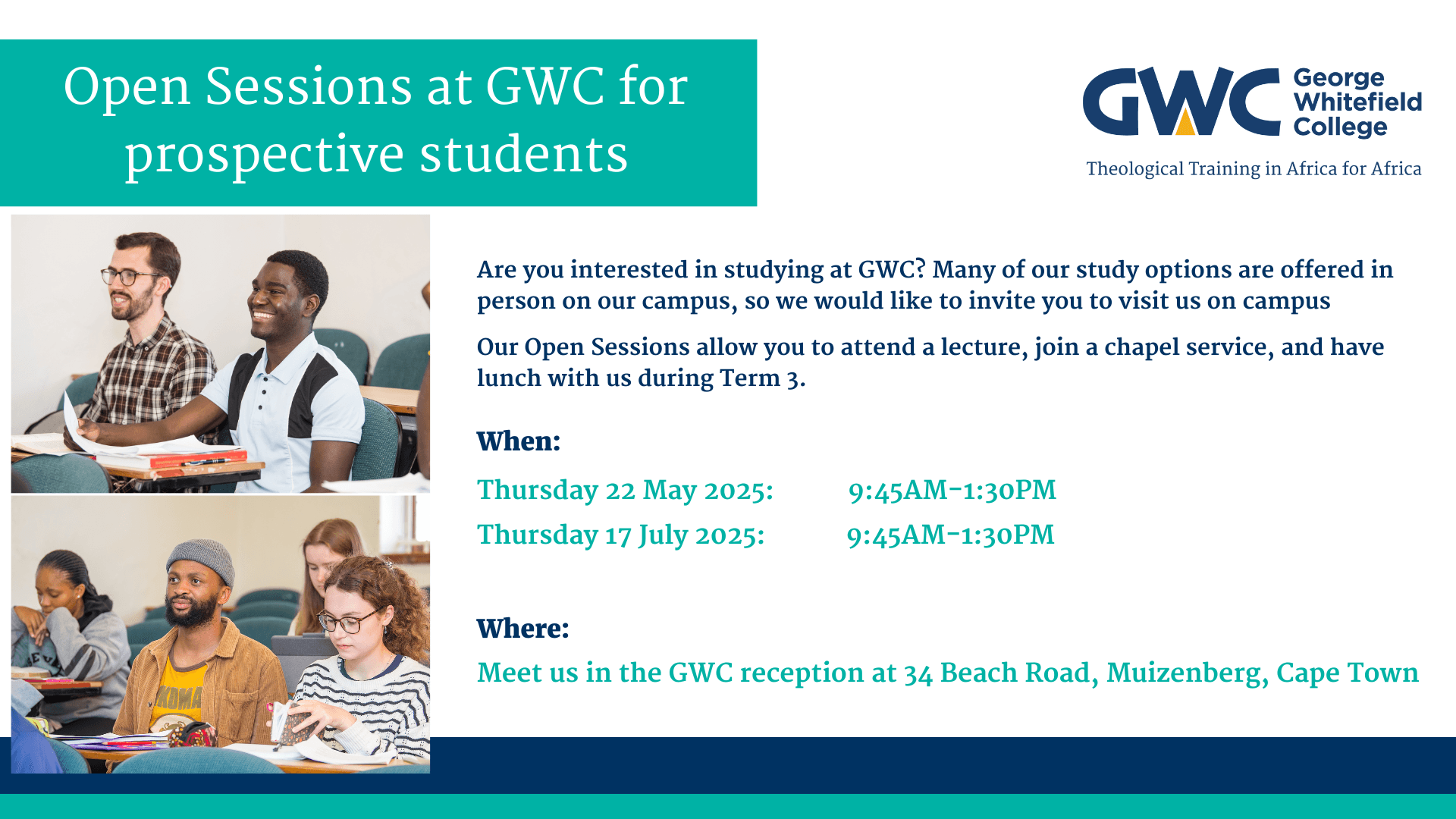 Open Sessions at GWC for prospective students

GWC George Whitefield College

Theological Training in Africa for Africa

Are you interested in studying at GWC? Many of our study options are offered in person on our campus, so we would like to invite you to visit us on campus

Our Open Sessions allow you to attend a lecture, join a chapel service, and have lunch with us during Term 3.

When:

Thursday 22 May 2025: 9:45AM-1:30PM

Thursday 17 July 2025: 9:45AM-1:30PM

Where:

Meet us in the GWC reception at 34 Beach Road, Muizenberg, Cape Town